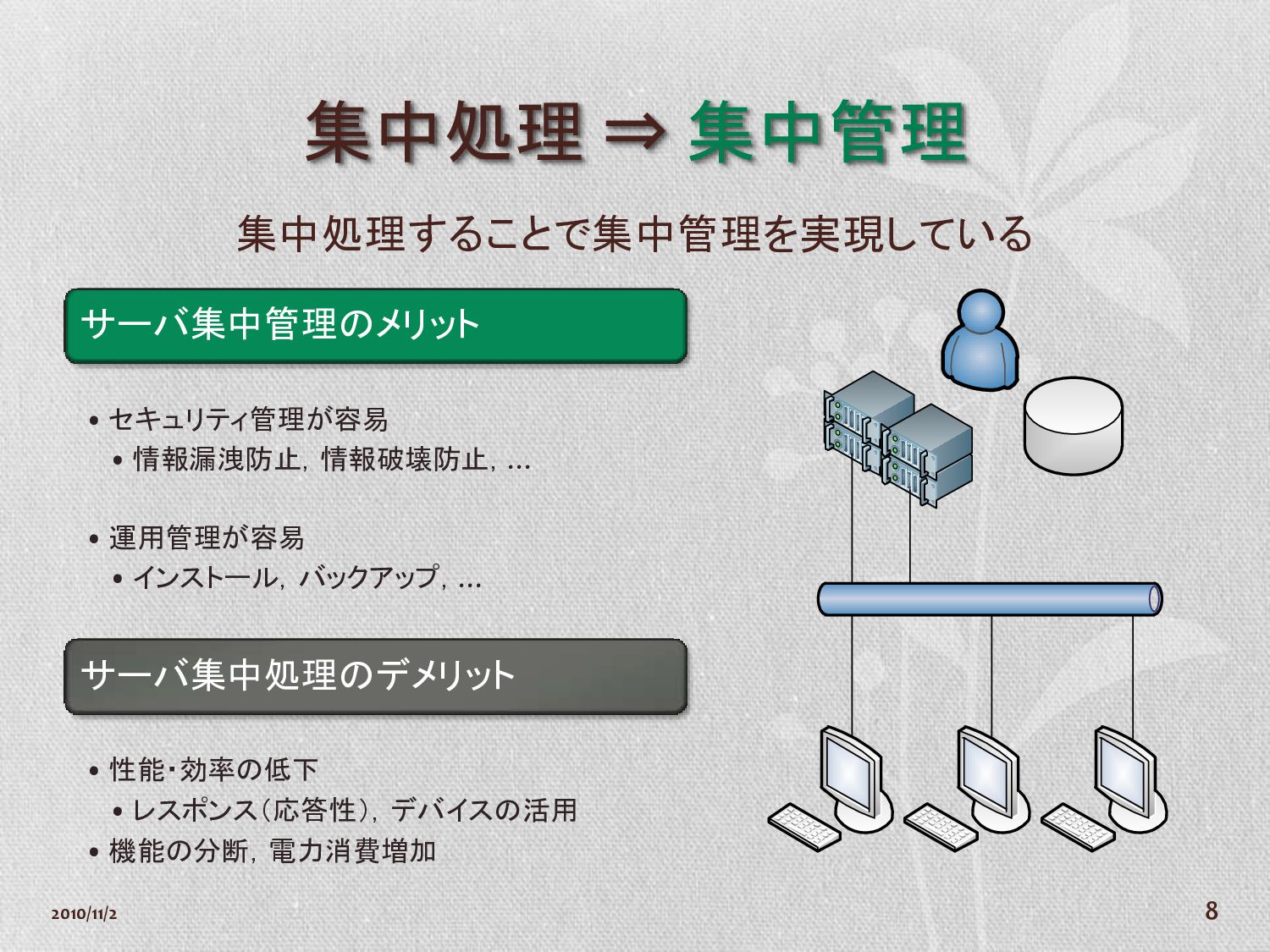 集中処理 ⇒ 集中管理

集中処理することで集中管理を実現している

サーバ集中管理のメリット

• セキュリティ管理が容易
  • 情報漏洩防止, 情報破壊防止, …

• 運用管理が容易
  • インストール, バックアップ, …

サーバ集中処理のデメリット

• 性能・効率の低下
  • レスポンス(応答性), デバイスの活用
• 機能の分断, 電力消費増加

2010/11/2

8